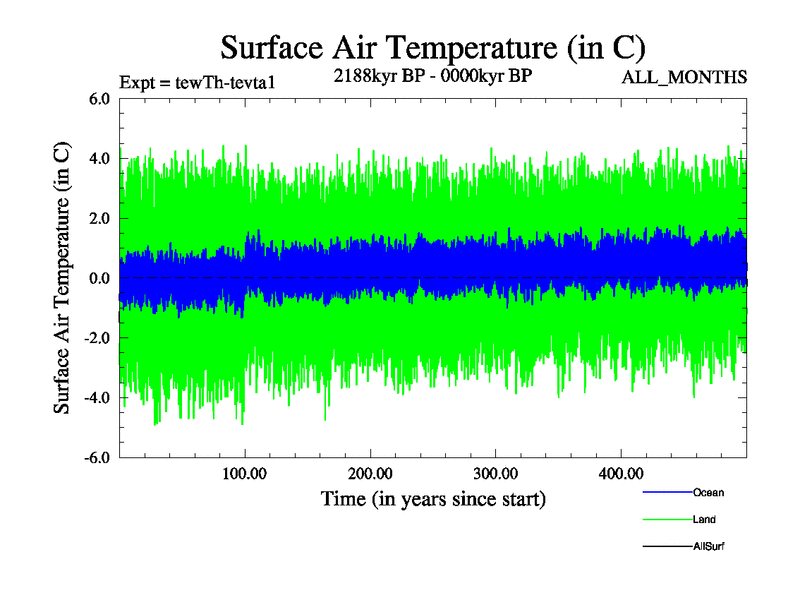 Surface Air Temperature (in C)

Expt = tewTh-tevta1

2188kyr BP - 0000kyr BP

ALL_MONTHS

Surface Air Temperature (in C)

6.0
4.0
2.0
0.0
-2.0
-4.0
-6.0

100.00
200.00
300.00
400.00

Time (in years since start)

Ocean
Land
AllSurf